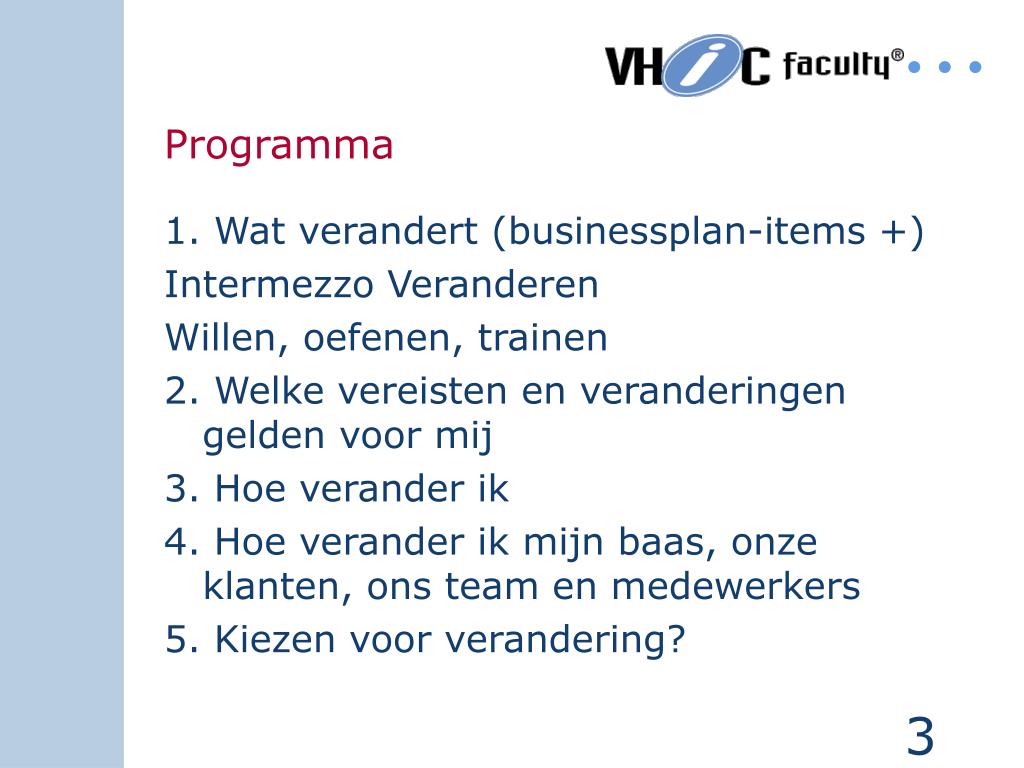 VHiC faculty®

Programma

1. Wat verandert (businessplan-items +)

Intermezzo Veranderen

Willen, oefenen, trainen

2. Welke vereisten en veranderingen gelden voor mij

3. Hoe verander ik

4. Hoe verander ik mijn baas, onze klanten, ons team en medewerkers

5. Kiezen voor verandering?

3